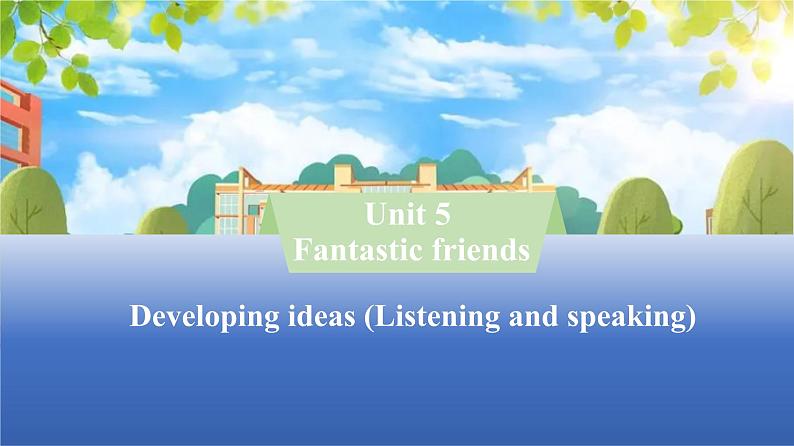 Unit 5
Fantastic friends

Developing ideas (Listening and speaking)